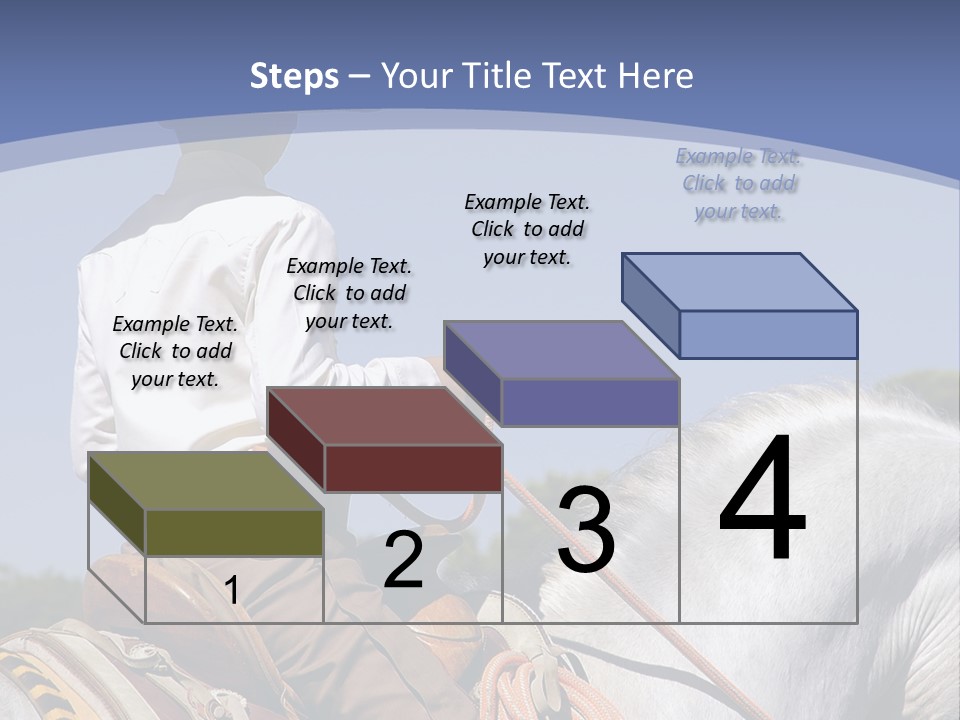 Steps – Your Title Text Here

Example Text. Click to add your text.

Example Text. Click to add your text.

Example Text. Click to add your text.

Example Text. Click to add your text.

1

2

3

4